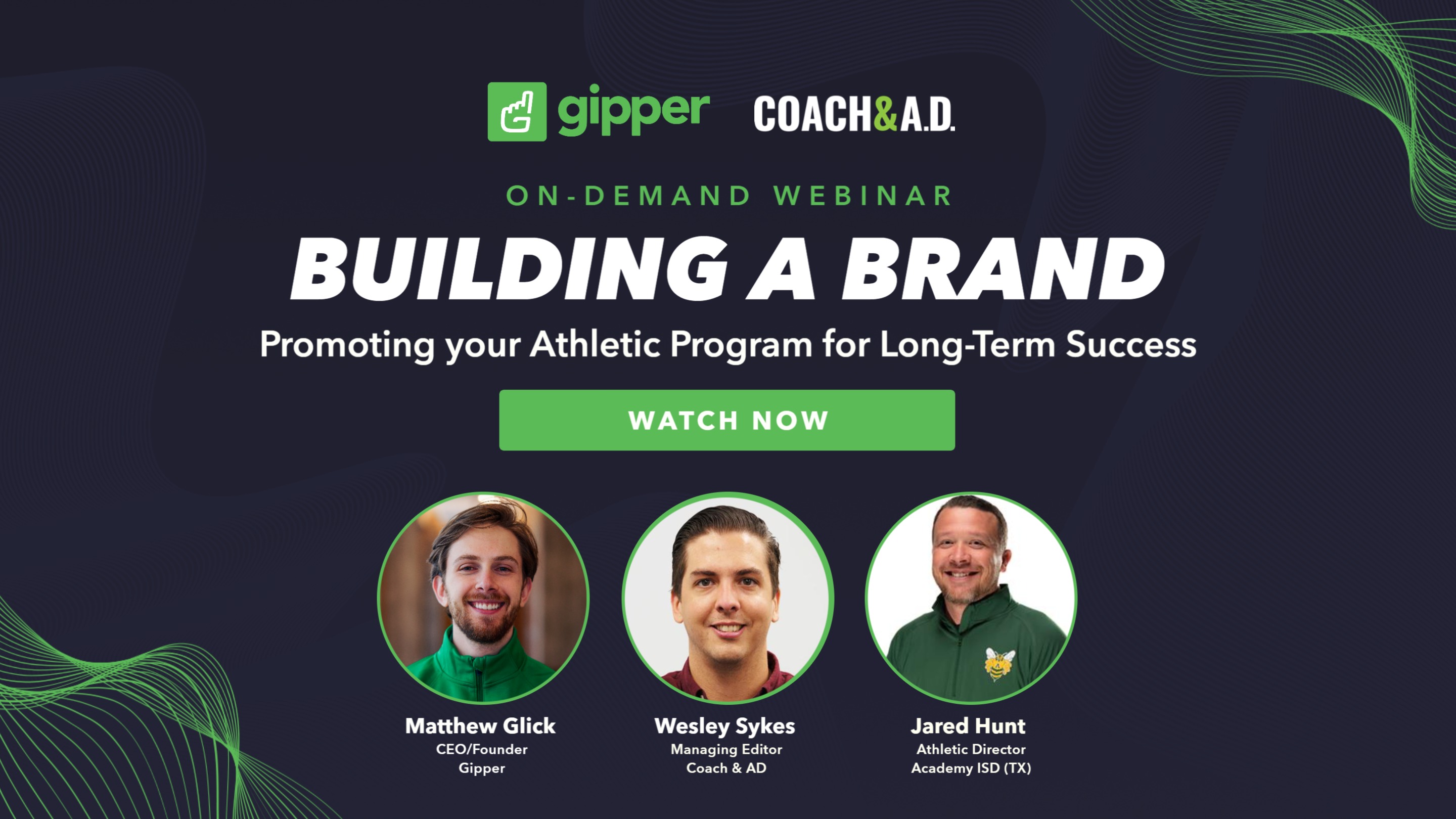 gipper COACH&A.D.

ON-DEMAND WEBINAR

BUILDING A BRAND

Promoting your Athletic Program for Long-Term Success

WATCH NOW

Matthew Glick
CEO/Founder
Gipper

Wesley Sykes
Managing Editor
Coach & AD

Jared Hunt
Athletic Director
Academy ISD (TX)